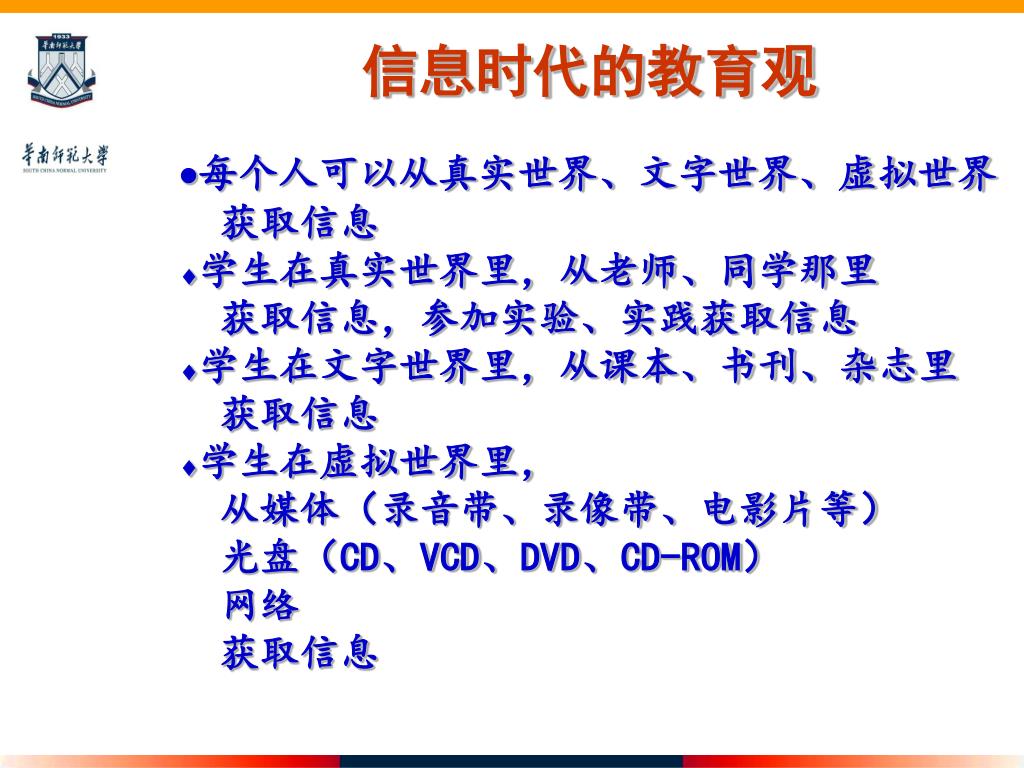 1933
華南師範大學
SOUTH CHINA NORMAL UNIVERSITY

華南師範大學
SOUTH CHINA NORMAL UNIVERSITY

信息时代的教育观

●每个人可以从真实世界、文字世界、虚拟世界获取信息
♦学生在真实世界里，从老师、同学那里获取信息，参加实验、实践获取信息
♦学生在文字世界里，从课本、书刊、杂志里获取信息
♦学生在虚拟世界里，
从媒体（录音带、录像带、电影片等）
光盘（CD、VCD、DVD、CD-ROM）
网络
获取信息